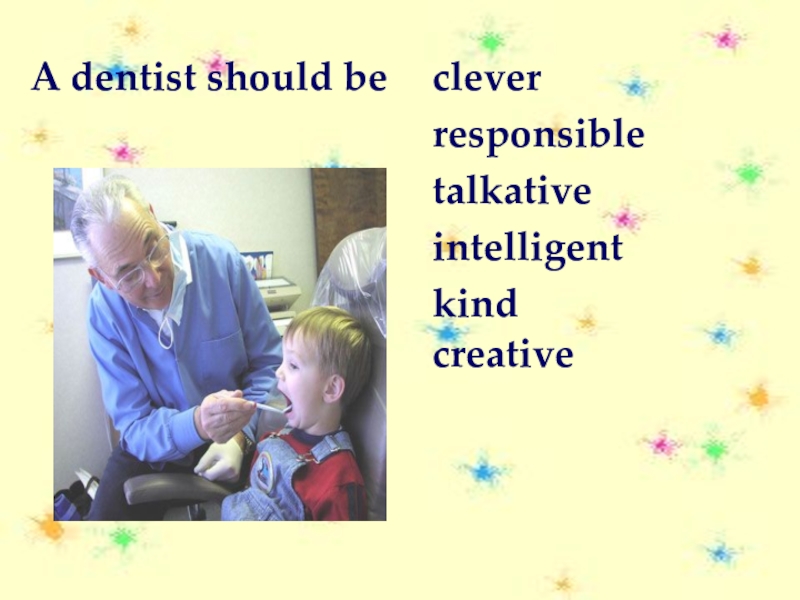 A dentist should be

clever
responsible
talkative
intelligent
kind
creative